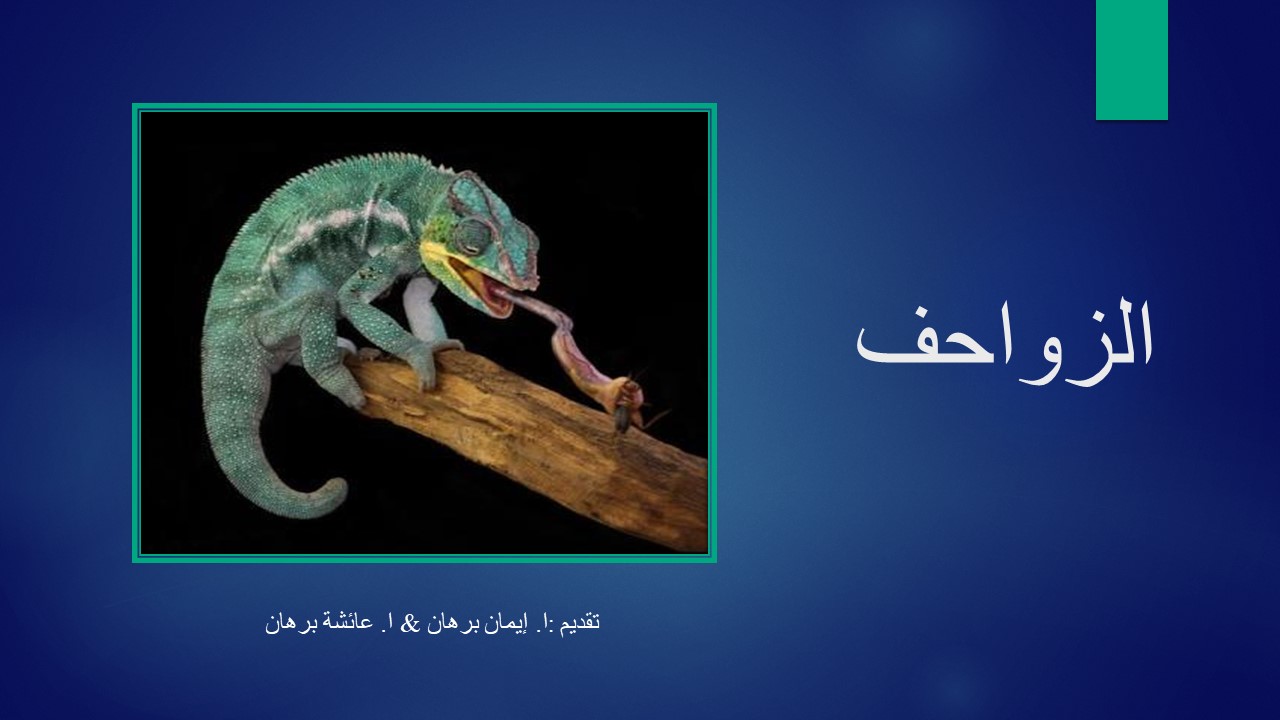 الزواحف

تقديم :ا. إيمان برهان & ا. عائشة برهان